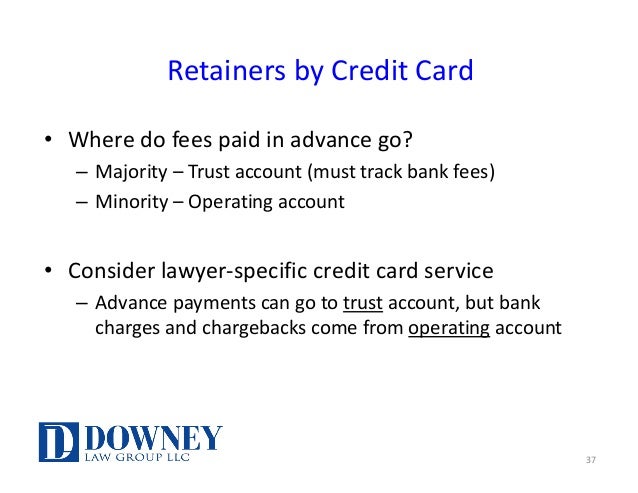 Retainers by Credit Card

• Where do fees paid in advance go?
– Majority – Trust account (must track bank fees)
– Minority – Operating account

• Consider lawyer-specific credit card service
– Advance payments can go to trust account, but bank charges and chargebacks come from operating account

DL DOWNEY
LAW GROUP LLC

37